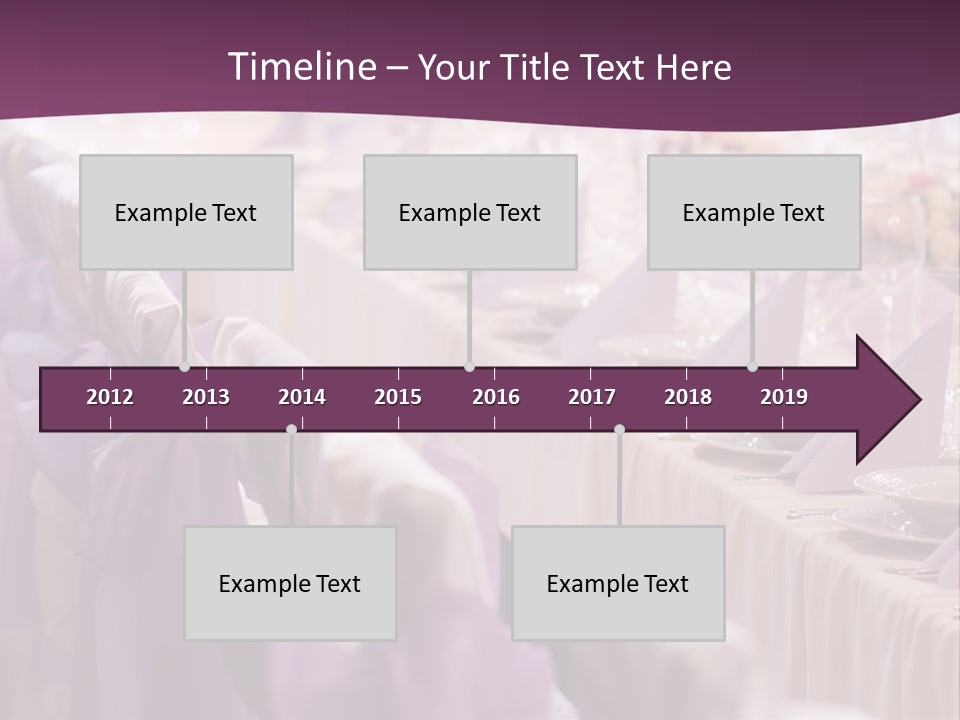 Timeline – Your Title Text Here

Example Text

Example Text

Example Text

2012 2013 2014 2015 2016 2017 2018 2019

Example Text

Example Text